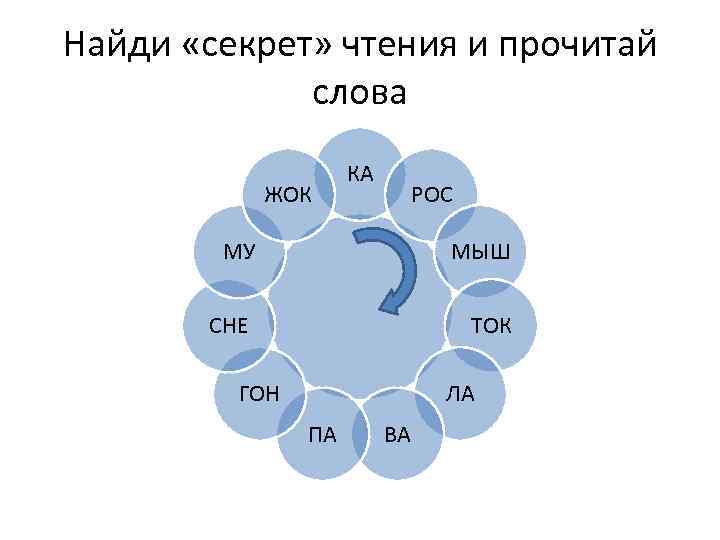 Найди «секрет» чтения и прочитай слова

КА
РОС
МЫШ
ТОК
ЛА
ВА
ПА
ГОН
СНЕ
МУ
ЖОК